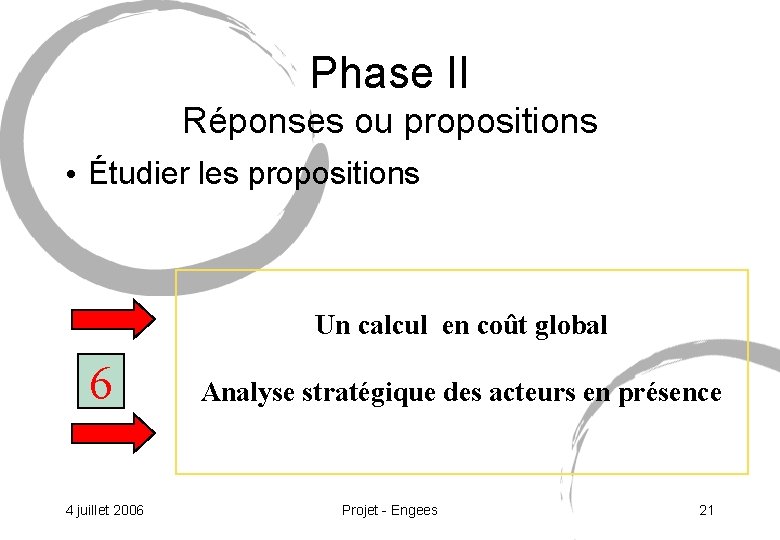 Phase II
Réponses ou propositions

• Étudier les propositions

6

Un calcul en coût global

Analyse stratégique des acteurs en présence

4 juillet 2006

Projet - Engees

21